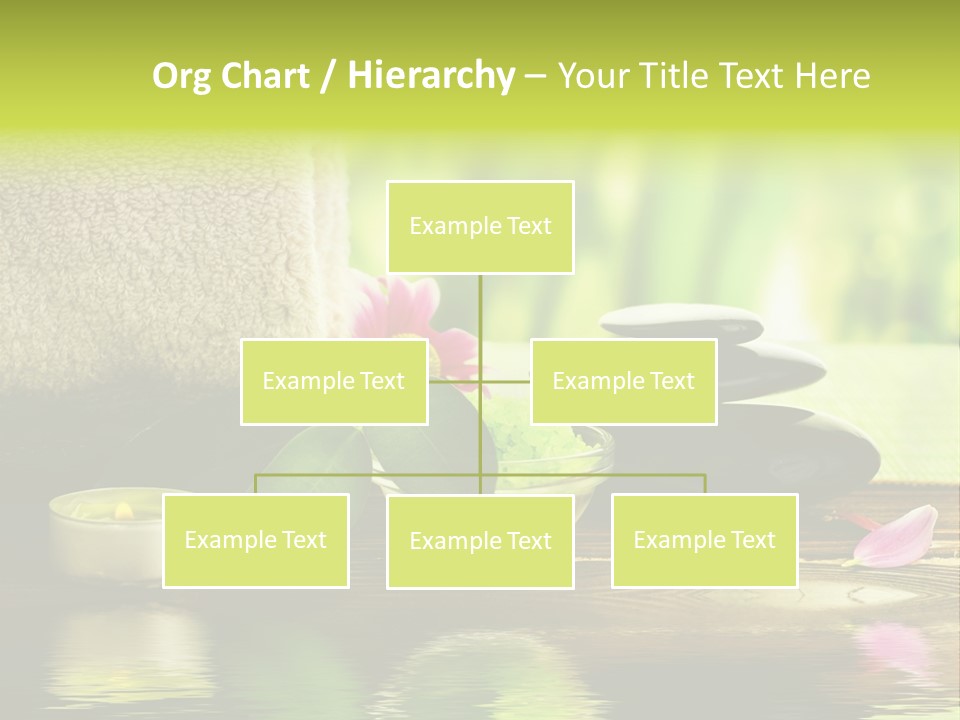 Org Chart / Hierarchy – Your Title Text Here

Example Text

Example Text

Example Text

Example Text

Example Text

Example Text